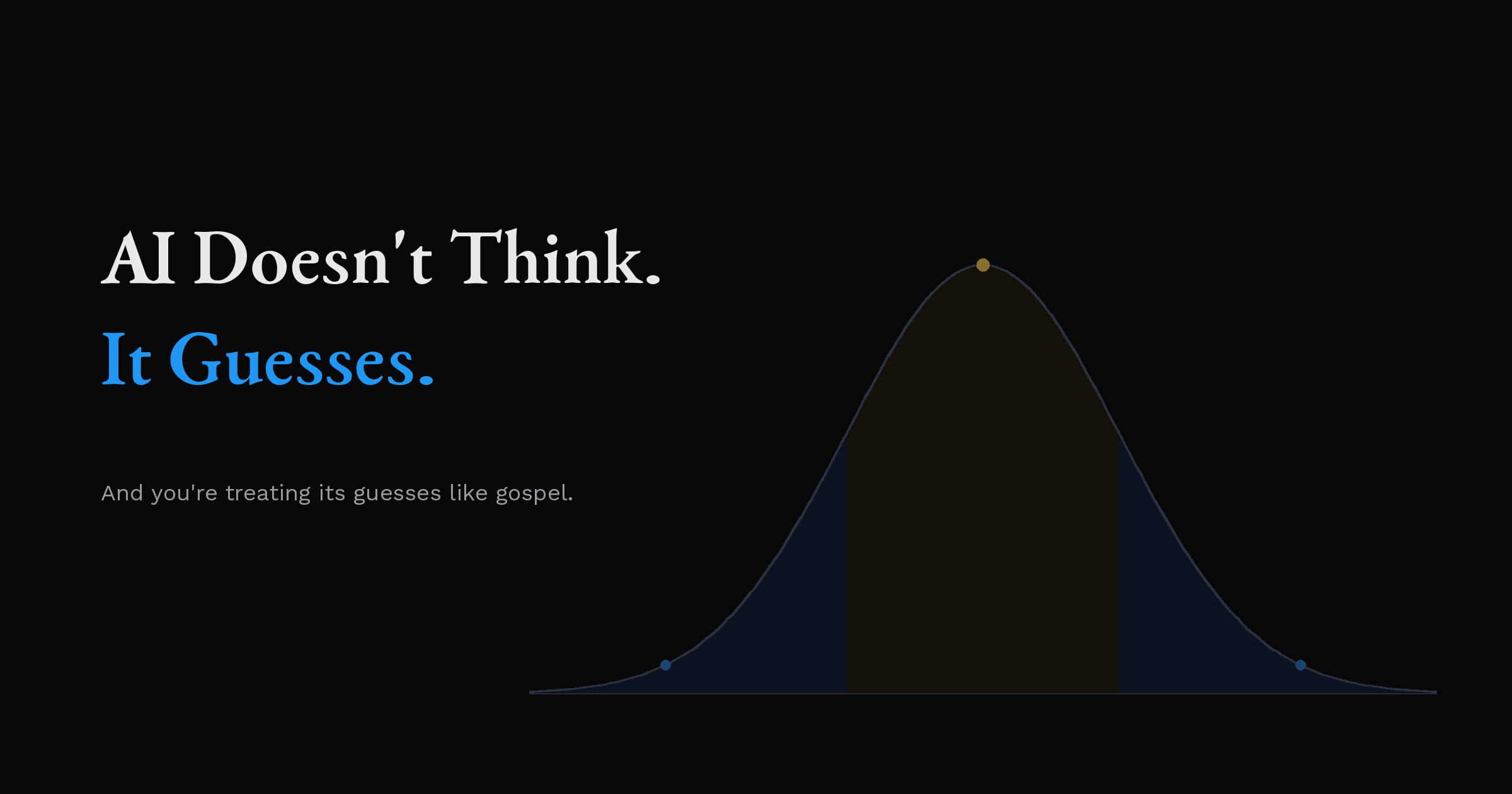 AI Doesn't Think.
It Guesses.

And you're treating its guesses like gospel.